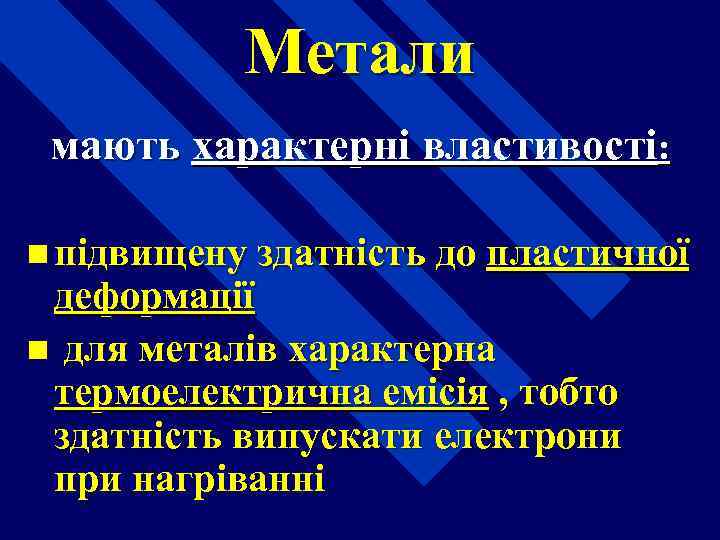 Метали

мають характерні властивості:

підвищену здатність до пластичної деформації

для металів характерна термоелектрична емісія , тобто здатність випускати електрони при нагріванні